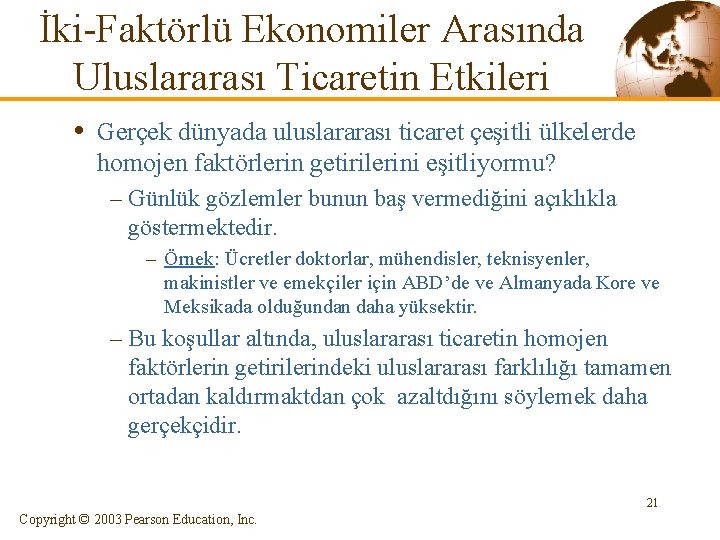 İki-Faktörlü Ekonomiler Arasında Uluslararası Ticaretin Etkileri

• Gerçek dünyada uluslararası ticaret çeşitli ülkelerde homojen faktörlerin getirilerini eşitliyormu?

– Günlük gözlemler bunun baş vermediğini açıklıkla göstermektedir.

– Örnek: Ücretler doktorlar, mühendisler, teknisyenler, makinistler ve emekçiler için ABD'de ve Almanyada Kore ve Meksikada olduğundan daha yüksektir.

– Bu koşullar altında, uluslararası ticaretin homojen faktörlerin getirilerindeki uluslararası farklılığı tamamen ortadan kaldırmaktdan çok azaltdığını söylemek daha gerçekçidir.

21

Copyright © 2003 Pearson Education, Inc.